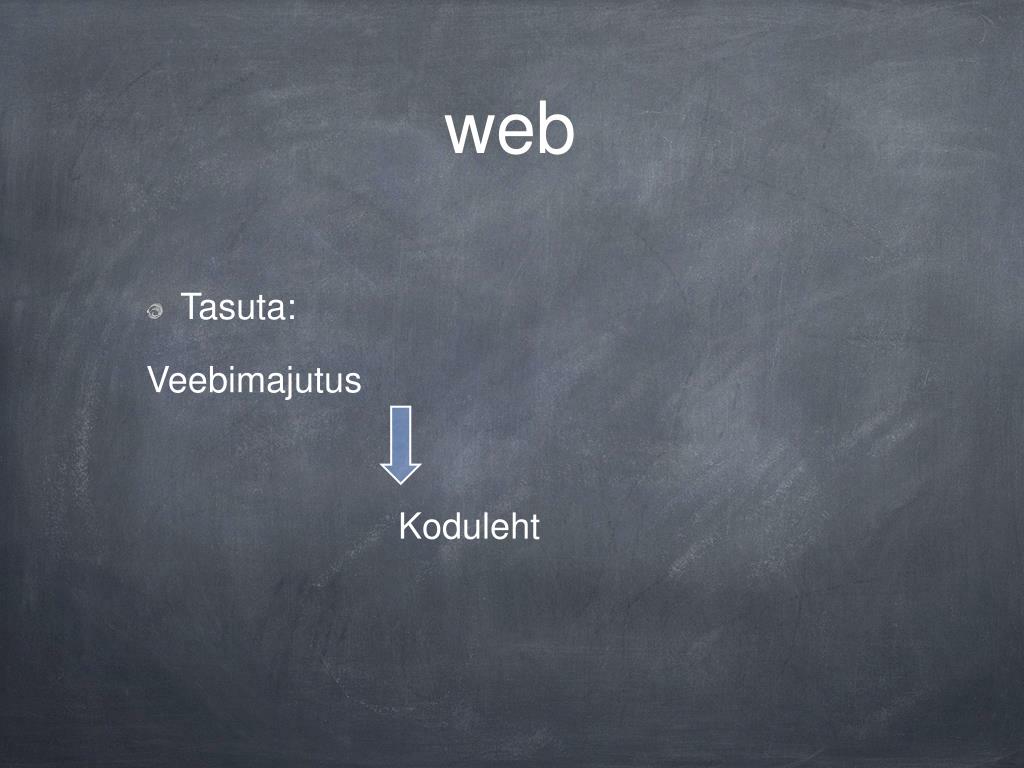 web

Tasuta:

Veebimajutus

Koduleht